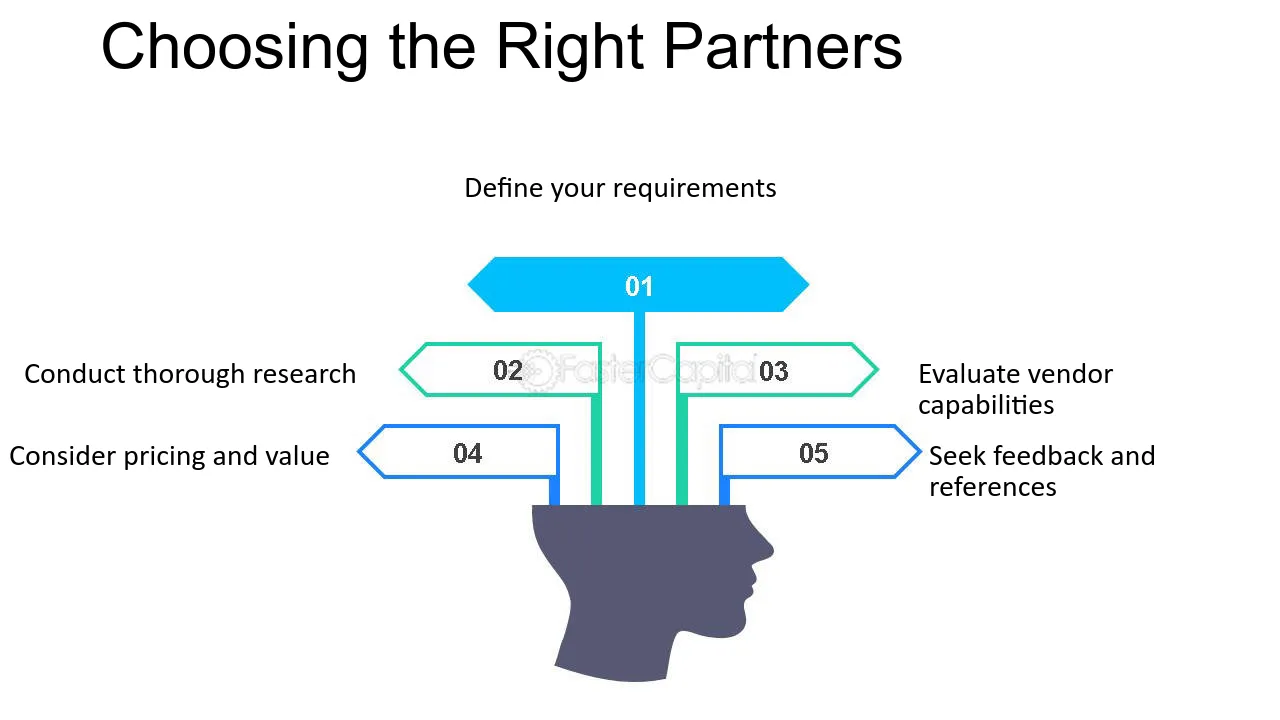 Choosing the Right Partners

Define your requirements

01

Conduct thorough research

02

03

Evaluate vendor capabilities

Consider pricing and value

04

05

Seek feedback and references

FasterCapital